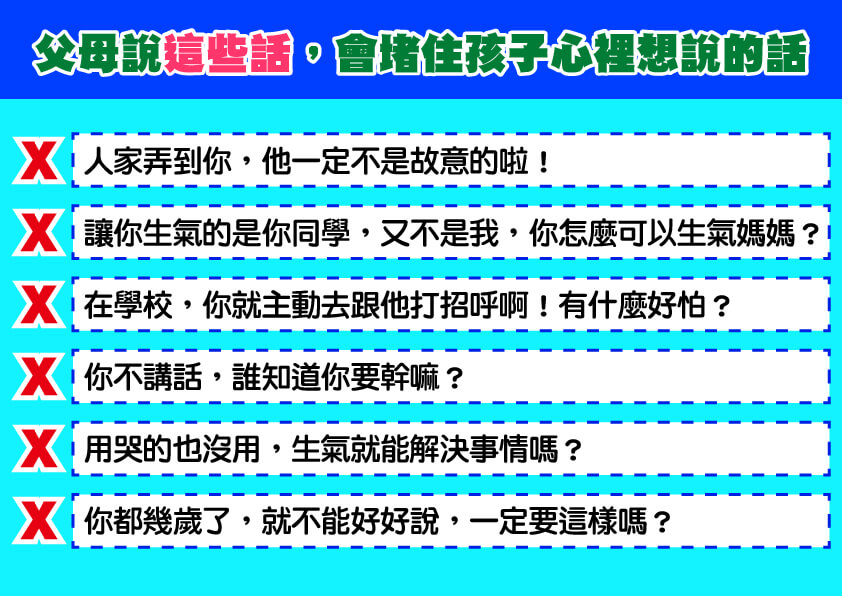 父母說這些話，會堵住孩子心裡想說的話

X 人家弄到你，他一定不是故意的啦！

X 讓你生氣的是你同學，又不是我，你怎麼可以生氣媽媽？

X 在學校，你就主動去跟他打招呼啊！有什麼好怕？

X 你不講話，誰知道你要幹嘛？

X 用哭的也沒用，生氣就能解決事情嗎？

X 你都幾歲了，就不能好好說，一定要這樣嗎？